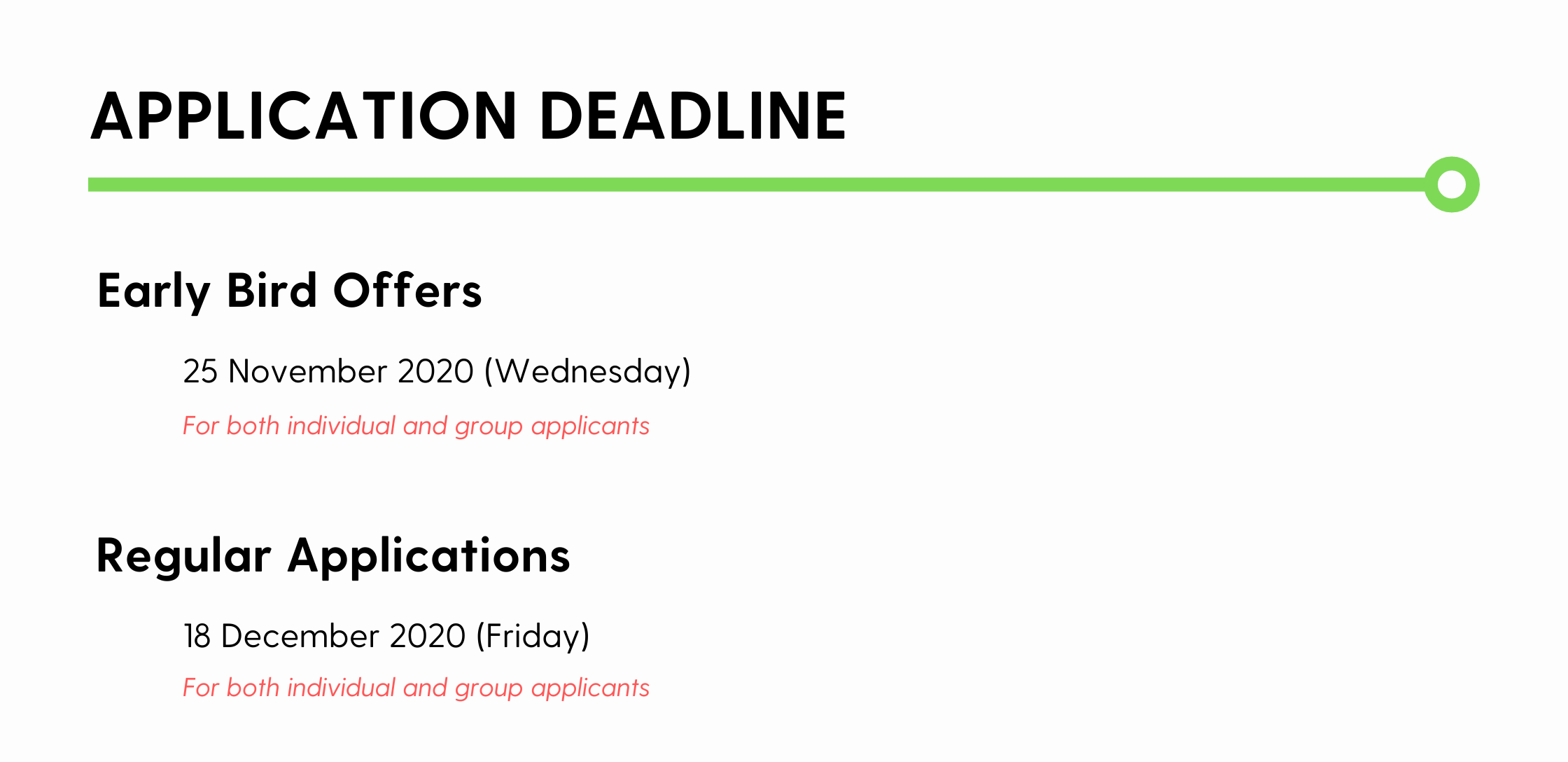 APPLICATION DEADLINE

Early Bird Offers

25 November 2020 (Wednesday)

For both individual and group applicants

Regular Applications

18 December 2020 (Friday)

For both individual and group applicants